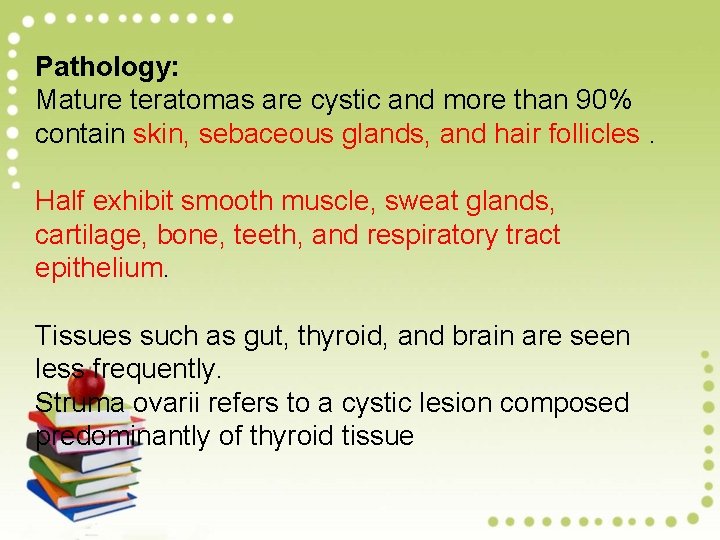 Pathology:
Mature teratomas are cystic and more than 90% contain skin, sebaceous glands, and hair follicles .

Half exhibit smooth muscle, sweat glands, cartilage, bone, teeth, and respiratory tract epithelium.

Tissues such as gut, thyroid, and brain are seen less frequently.
Struma ovarii refers to a cystic lesion composed predominantly of thyroid tissue